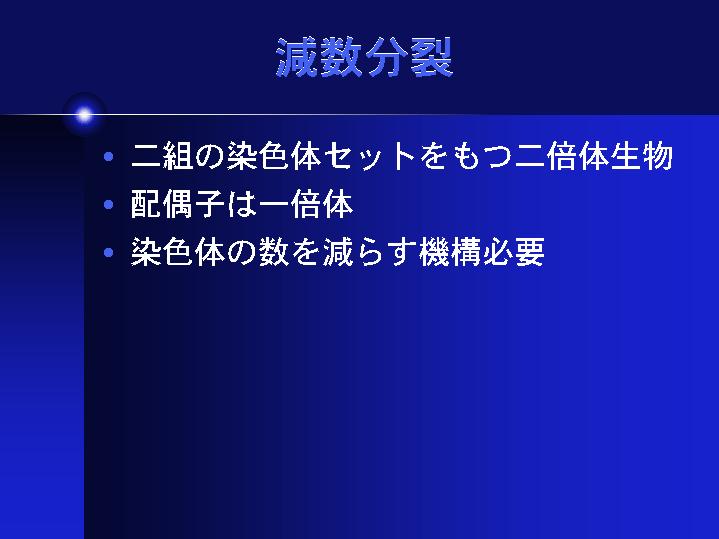 減数分裂

• 二組の染色体セットをもつ二倍体生物
• 配偶子は一倍体
• 染色体の数を減らす機構必要